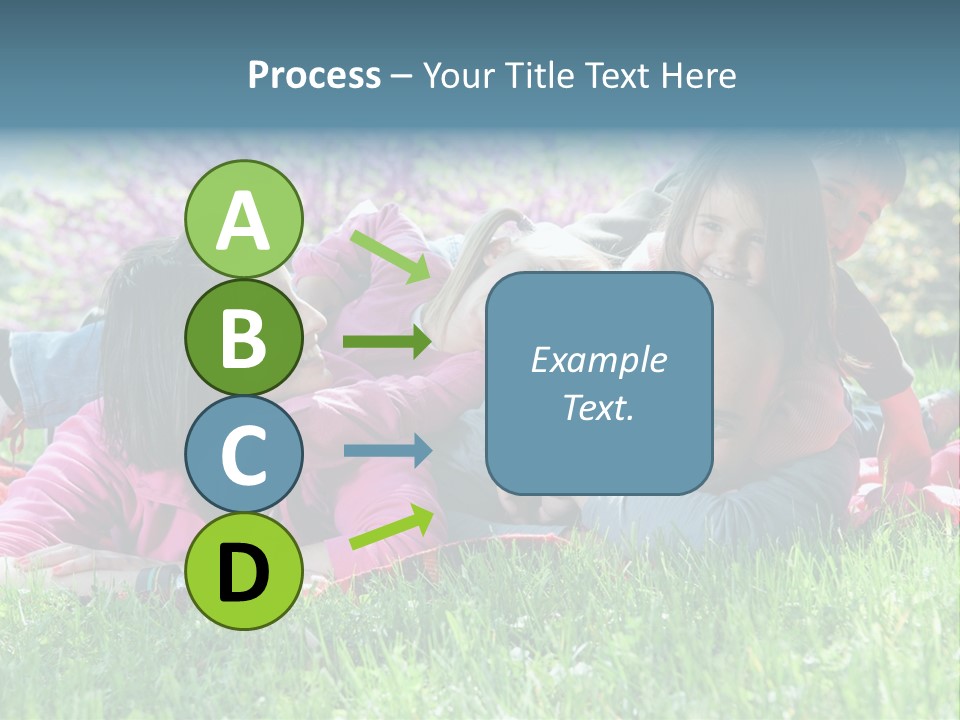 Process – Your Title Text Here

A

B

C

D

Example Text.